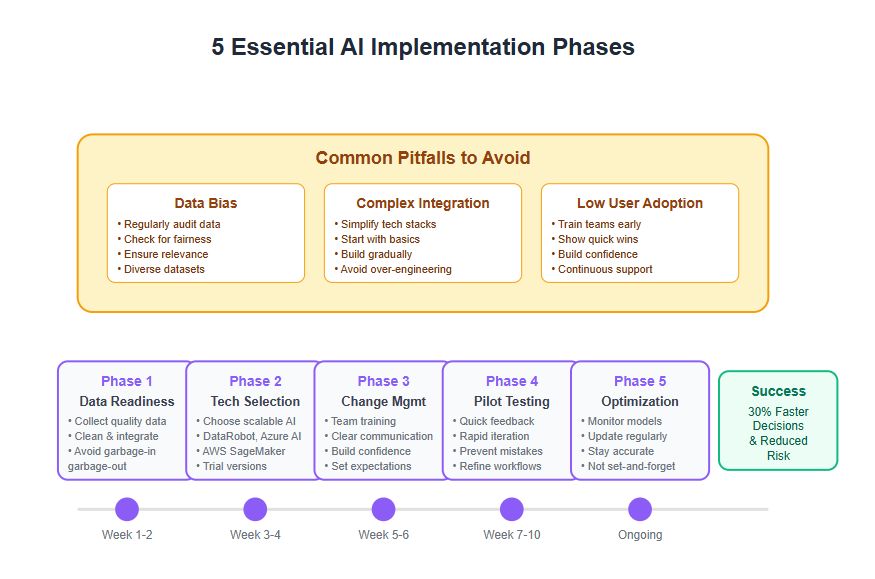 5 Essential AI Implementation Phases

Common Pitfalls to Avoid

Data Bias
• Regularly audit data
• Check for fairness
• Ensure relevance
• Diverse datasets

Complex Integration
• Simplify tech stacks
• Start with basics
• Build gradually
• Avoid over-engineering

Low User Adoption
• Train teams early
• Show quick wins
• Build confidence
• Continuous support

Phase 1
Data Readiness
• Collect quality data
• Clean & integrate
• Avoid garbage-in garbage-out

Phase 2
Tech Selection
• Choose scalable AI
• DataRobot, Azure AI
• AWS SageMaker
• Trial versions

Phase 3
Change Mgmt
• Team training
• Clear communication
• Build confidence
• Set expectations

Phase 4
Pilot Testing
• Quick feedback
• Rapid iteration
• Prevent mistakes
• Refine workflows

Phase 5
Optimization
• Monitor models
• Update regularly
• Stay accurate
• Not set-and-forget

Success
30% Faster Decisions & Reduced Risk

Week 1-2
Week 3-4
Week 5-6
Week 7-10
Ongoing